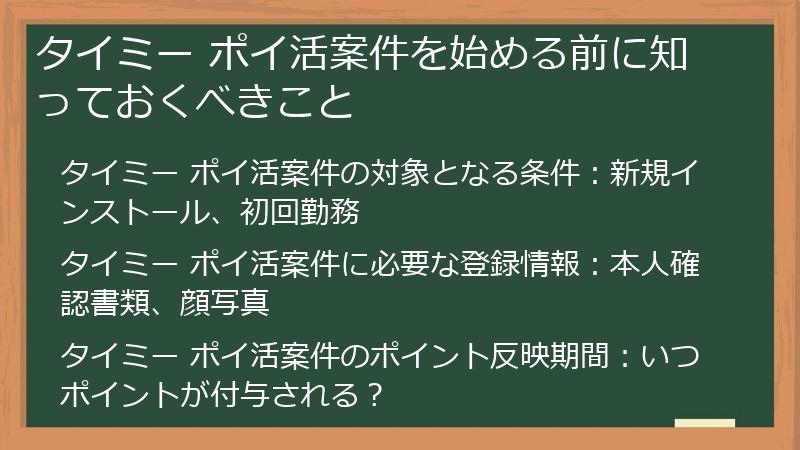 タイミー ポイ活案件を始める前に知っておくべきこと

タイミー ポイ活案件の対象となる条件：新規インストール、初回勤務

タイミー ポイ活案件に必要な登録情報：本人確認書類、顔写真

タイミー ポイ活案件のポイント反映期間：いつポイントが付与される？